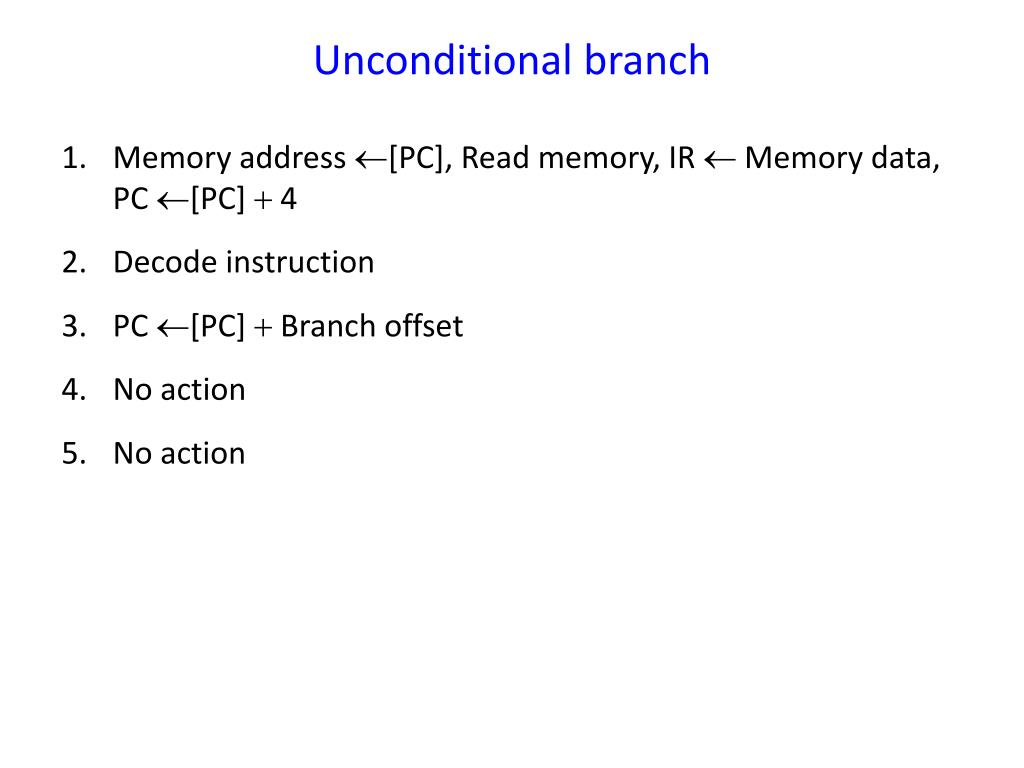 Unconditional branch

1. Memory address $\leftarrow$[PC], Read memory, IR $\leftarrow$ Memory data, PC $\leftarrow$[PC] $+$ 4

2. Decode instruction

3. PC $\leftarrow$[PC] $+$ Branch offset

4. No action

5. No action